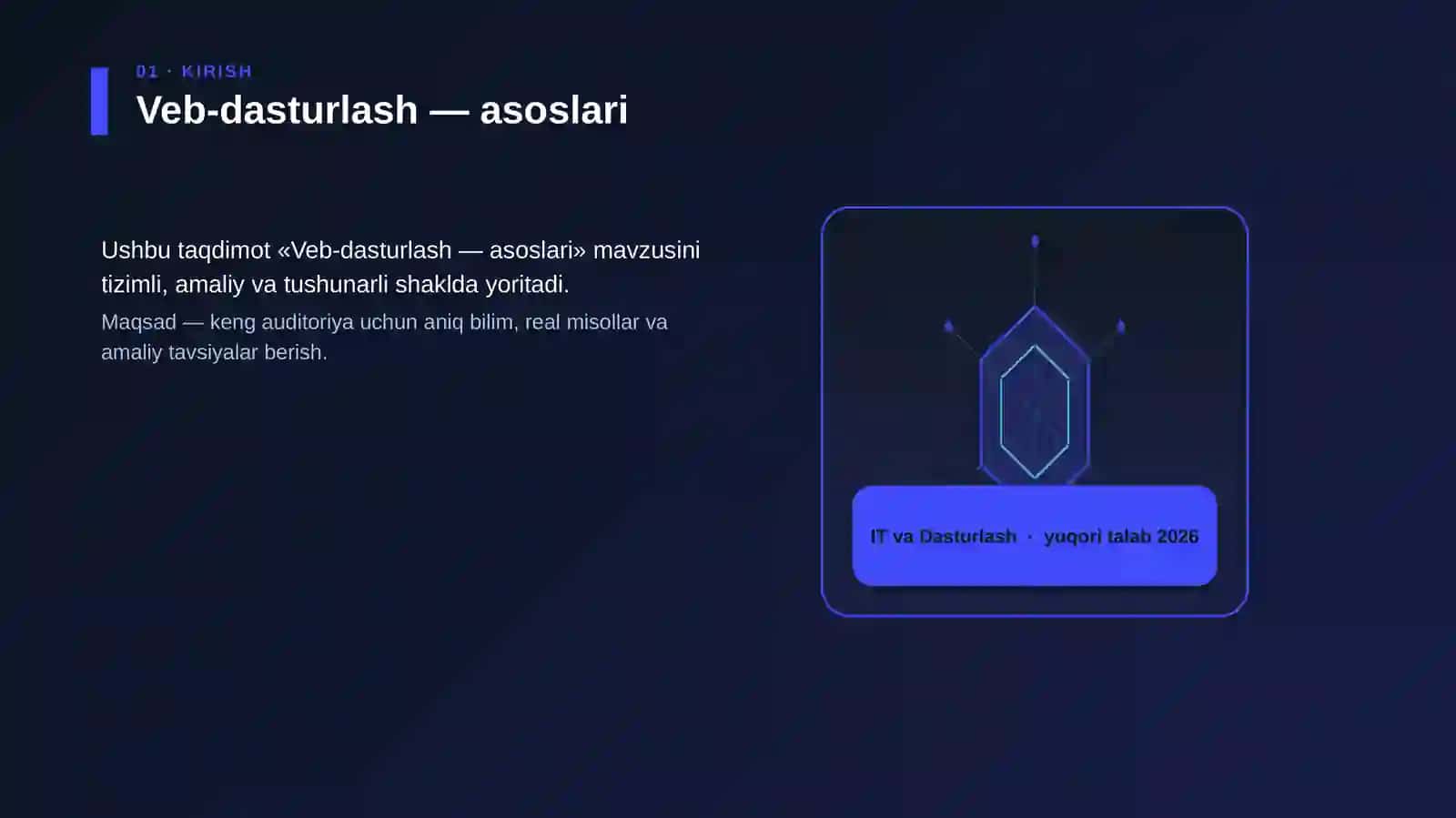 01 · KIRISH

Veb-dasturlash — asoslari

Ushbu taqdimot «Veb-dasturlash — asoslari» mavzusini tizimli, amaliy va tushunarli shaklda yoritadi.

Maqsad — keng auditoriya uchun aniq bilim, real misollar va amaliy tavsiyalar berish.

IT va Dasturlash · yuqori talab 2026